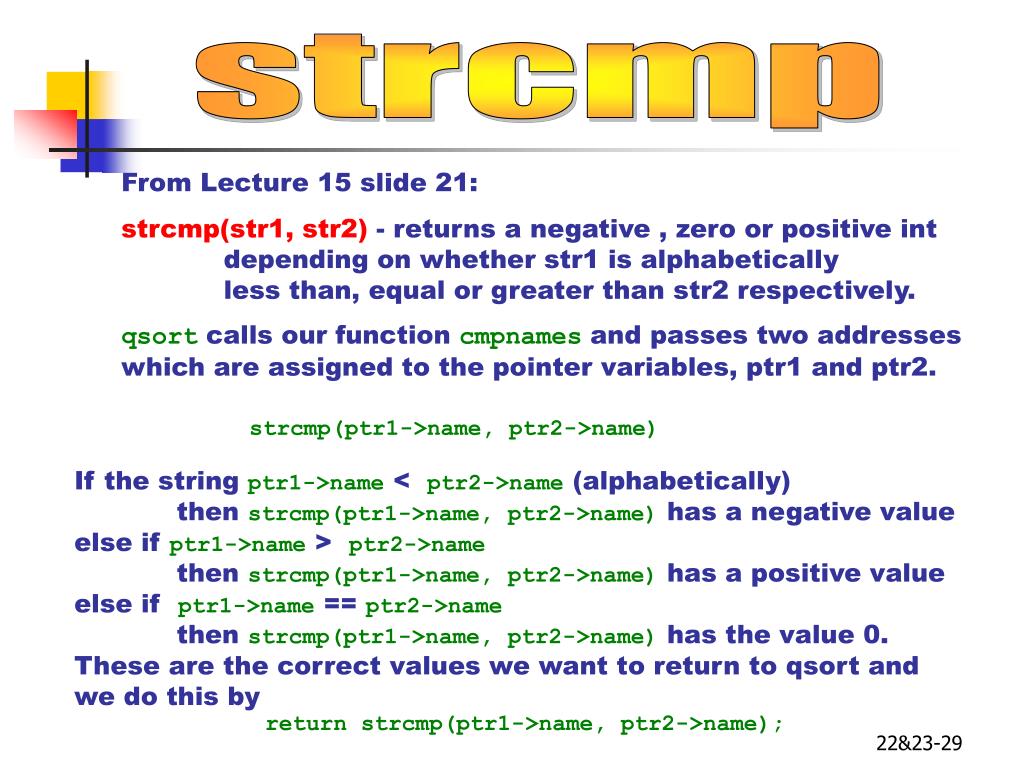 strcmp

From Lecture 15 slide 21:

strcmp(str1, str2) - returns a negative , zero or positive int depending on whether str1 is alphabetically less than, equal or greater than str2 respectively.

qsort calls our function cmpnames and passes two addresses which are assigned to the pointer variables, ptr1 and ptr2.

strcmp(ptr1->name, ptr2->name)

If the string ptr1->name < ptr2->name (alphabetically)
then strcmp(ptr1->name, ptr2->name) has a negative value
else if ptr1->name > ptr2->name
then strcmp(ptr1->name, ptr2->name) has a positive value
else if ptr1->name == ptr2->name
then strcmp(ptr1->name, ptr2->name) has the value 0.
These are the correct values we want to return to qsort and we do this by
return strcmp(ptr1->name, ptr2->name);

22&23-29